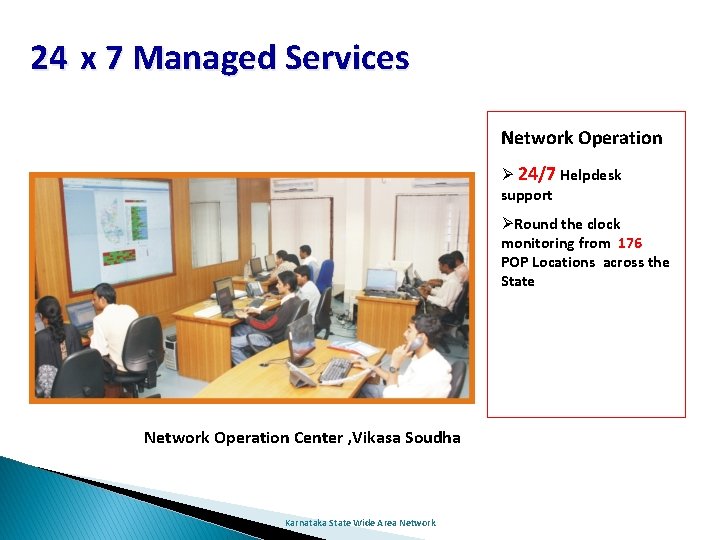 24 x 7 Managed Services

Network Operation

➢ 24/7 Helpdesk support

➢Round the clock monitoring from 176 POP Locations across the State

Network Operation Center ,Vikasa Soudha

Karnataka State Wide Area Network